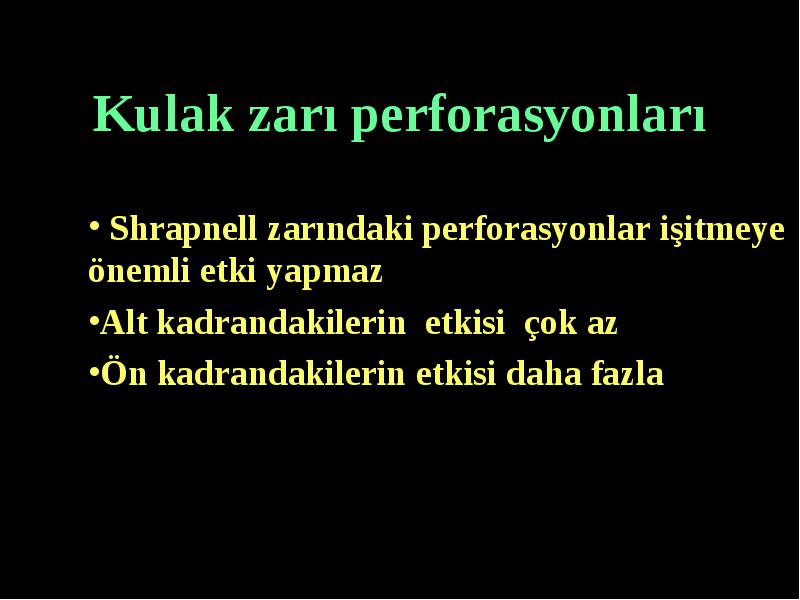 Kulak zarı perforasyonları

• Shrapnell zarındaki perforasyonlar işitmeye önemli etki yapmaz

•Alt kadrandakilerin etkisi çok az

•Ön kadrandakilerin etkisi daha fazla